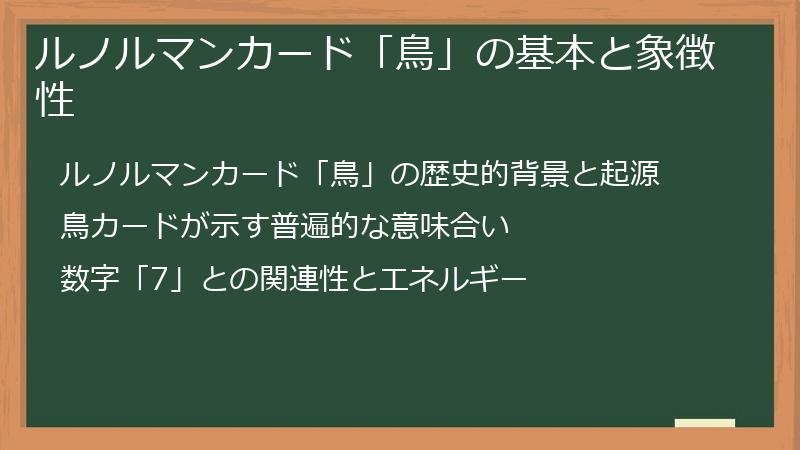 ルノルマンカード「鳥」の基本と象徴性

ルノルマンカード「鳥」の歴史的背景と起源

鳥カードが示す普遍的な意味合い

数字「7」との関連性とエネルギー